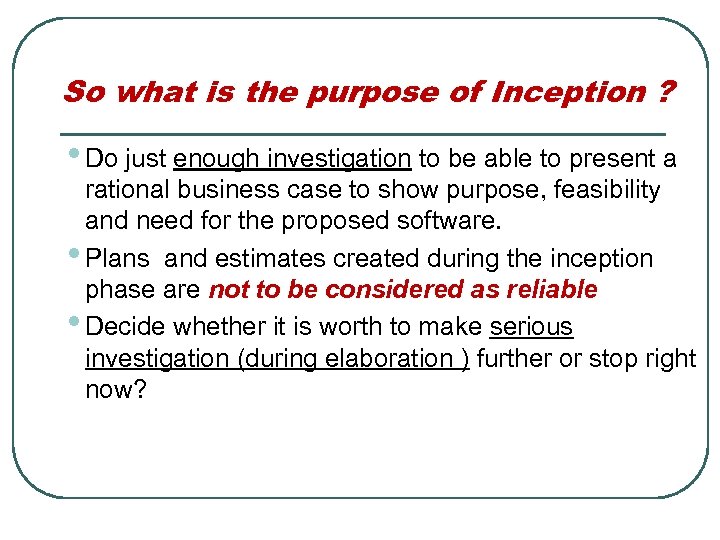 So what is the purpose of Inception ?

- Do just enough investigation to be able to present a rational business case to show purpose, feasibility and need for the proposed software.
- Plans and estimates created during the inception phase are not to be considered as reliable
- Decide whether it is worth to make serious investigation (during elaboration ) further or stop right now?